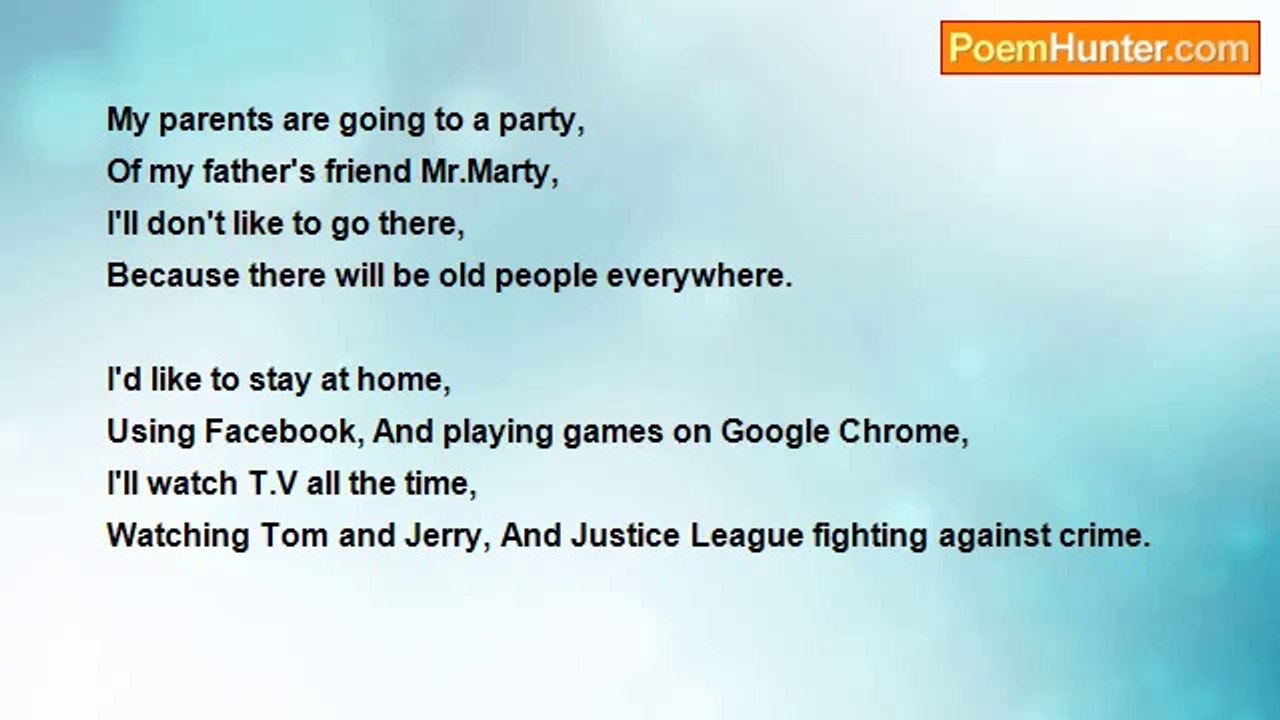 PoemHunter.com

My parents are going to a party,
Of my father's friend Mr.Marty,
I'll don't like to go there,
Because there will be old people everywhere.

I'd like to stay at home,
Using Facebook, And playing games on Google Chrome,
I'll watch T.V all the time,
Watching Tom and Jerry, And Justice League fighting against crime.